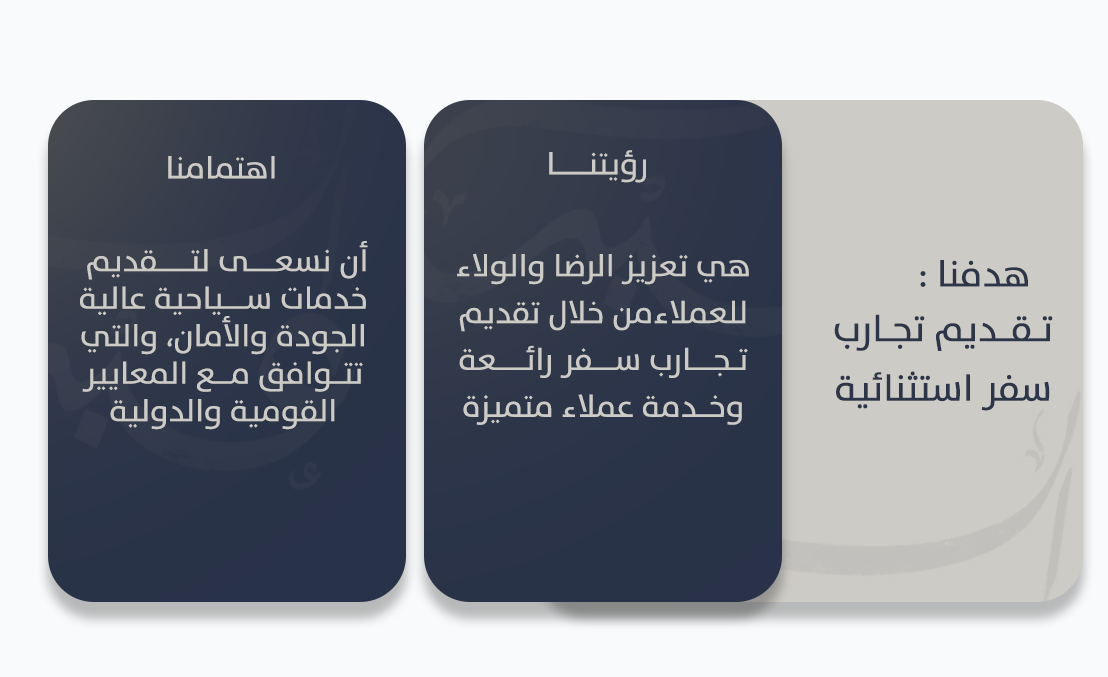 هدفنا :
تقديم تجارب سفر استثنائية

رؤيتنا

هي تعزيز الرضا والولاء للعملاءمن خلال تقديم تجارب سفر رائعة وخدمة عملاء متميزة

اهتمامنا

أن نسعى لتقديم خدمات سياحية عالية الجودة والأمان، والتي تتوافق مع المعايير القومية والدولية